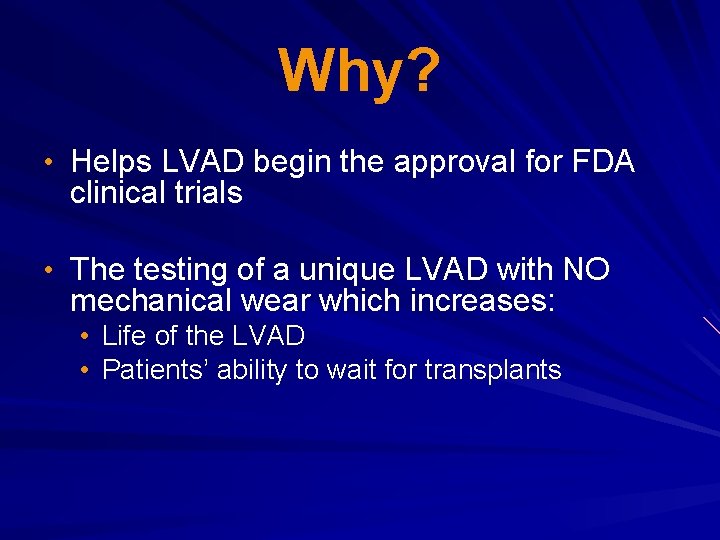 Why?

• Helps LVAD begin the approval for FDA clinical trials

• The testing of a unique LVAD with NO mechanical wear which increases:
  • Life of the LVAD
  • Patients' ability to wait for transplants